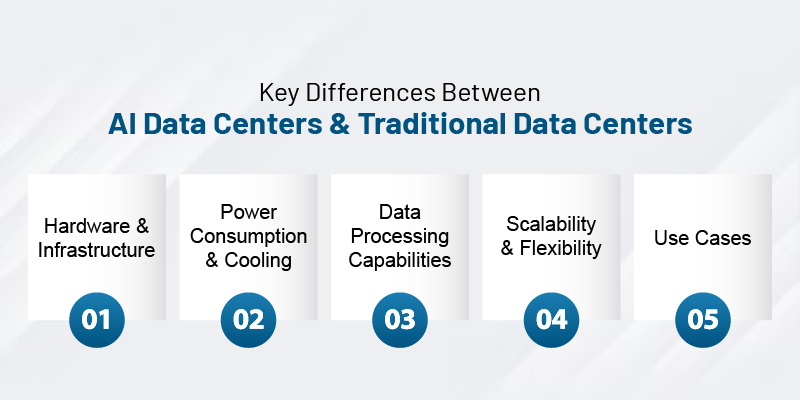 Key Differences Between
AI Data Centers & Traditional Data Centers

Hardware & Infrastructure
01

Power Consumption & Cooling
02

Data Processing Capabilities
03

Scalability & Flexibility
04

Use Cases
05